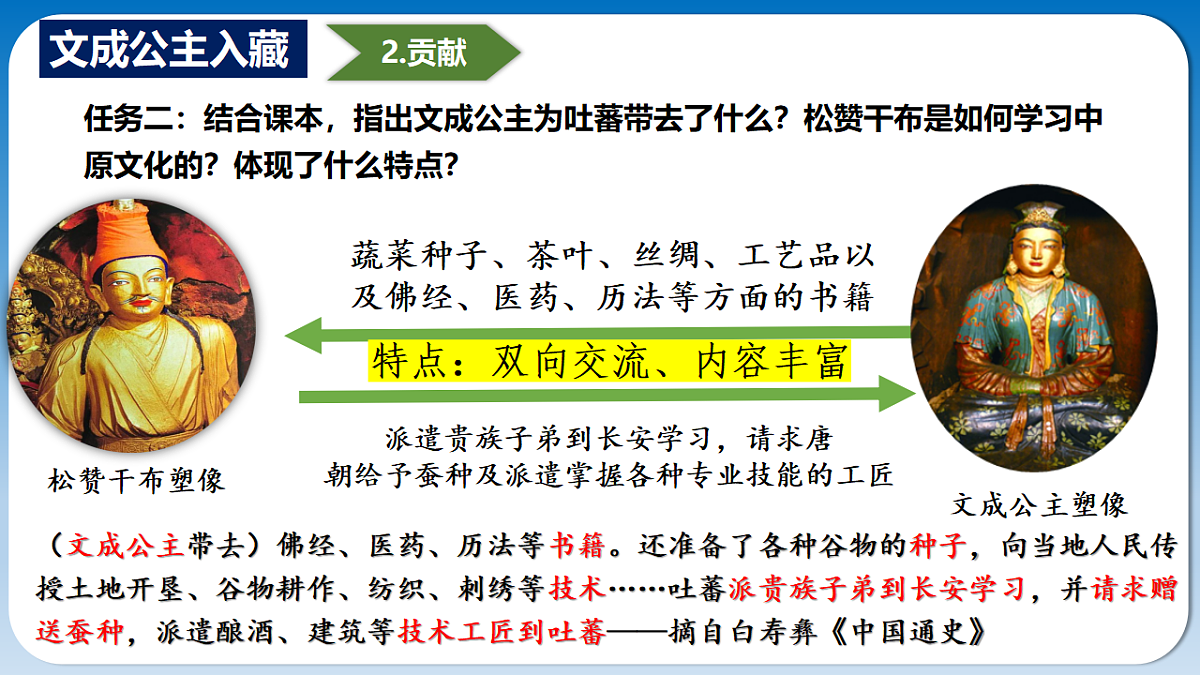 文成公主入藏

2.贡献

任务二：结合课本，指出文成公主为吐蕃带去了什么？松赞干布是如何学习中原文化的？体现了什么特点？

蔬菜种子、茶叶、丝绸、工艺品以及佛经、医药、历法等方面的书籍

特点：双向交流、内容丰富

派遣贵族子弟到长安学习，请求唐朝给予蚕种及派遣掌握各种专业技能的工匠

松赞干布塑像

文成公主塑像

（文成公主带去）佛经、医药、历法等书籍。还准备了各种谷物的种子，向当地人民传授土地开垦、谷物耕作、纺织、刺绣等技术……吐蕃派贵族子弟到长安学习，并请求赠送蚕种，派遣酿酒、建筑等技术工匠到吐蕃——摘自白寿彝《中国通史》